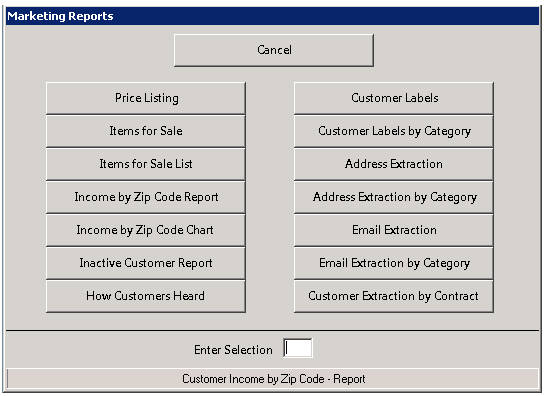 Marketing Reports

Cancel

Price Listing

Items for Sale

Items for Sale List

Income by Zip Code Report

Income by Zip Code Chart

Inactive Customer Report

How Customers Heard

Customer Labels

Customer Labels by Category

Address Extraction

Address Extraction by Category

Email Extraction

Email Extraction by Category

Customer Extraction by Contract

Enter Selection

Customer Income by Zip Code - Report